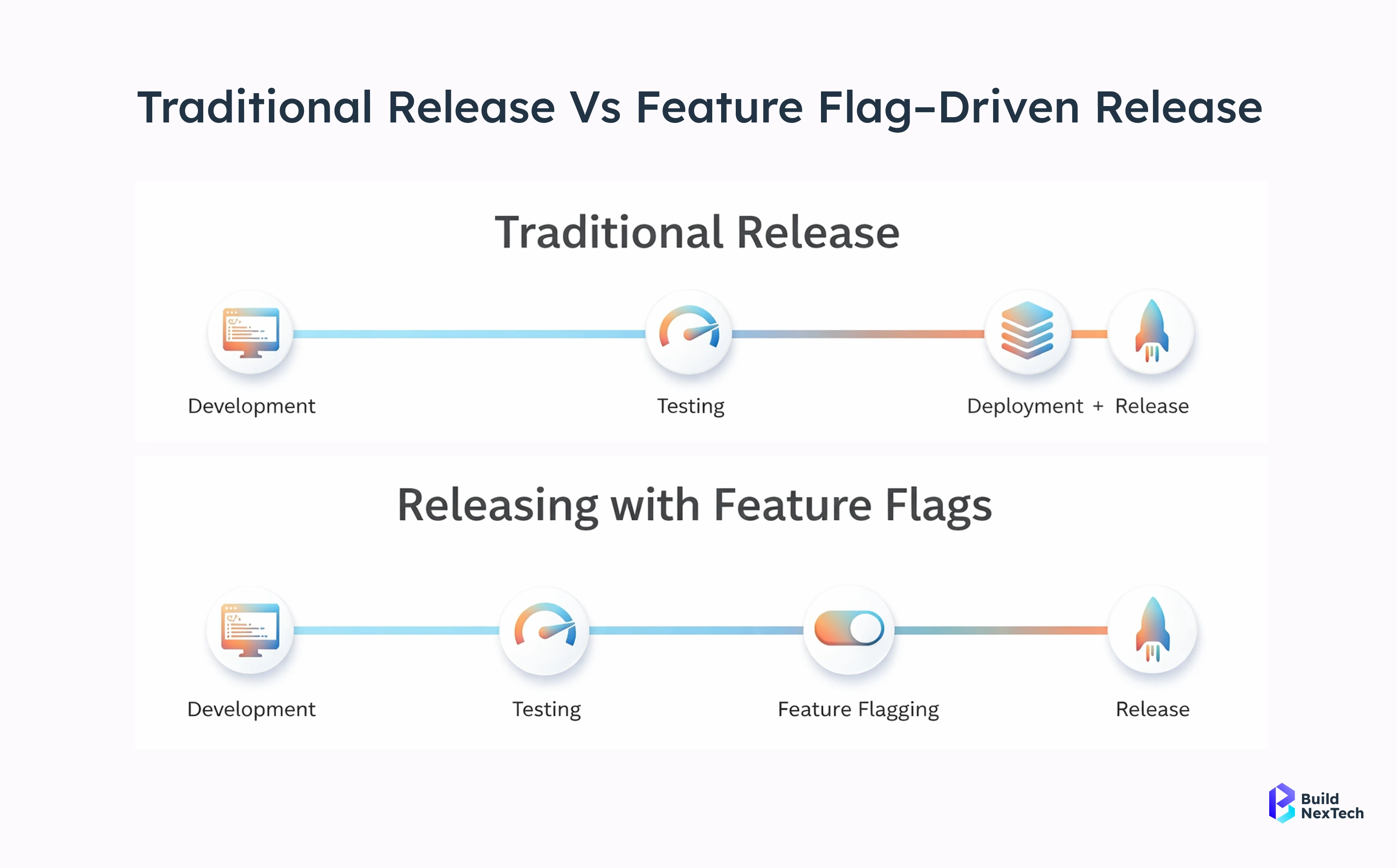 Traditional Release Vs Feature Flag–Driven Release

Traditional Release

Development

Testing

Deployment + Release

Releasing with Feature Flags

Development

Testing

Feature Flagging

Release

Build NexTech